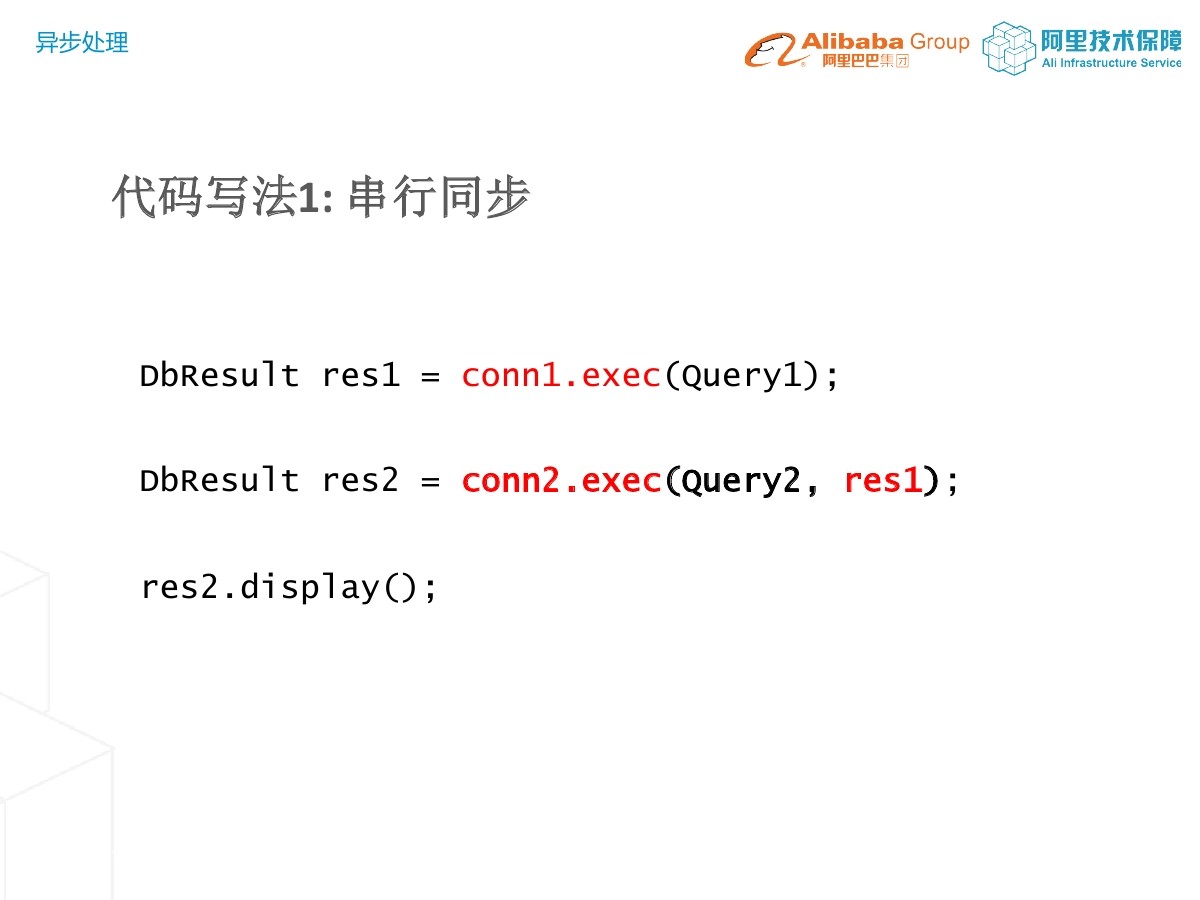 异步处理

Alibaba Group
阿里巴巴集团

阿里技术保障
Ali Infrastructure Service

代码写法1: 串行同步

DbResult res1 = conn1.exec(Query1);

DbResult res2 = conn2.exec(Query2, res1);

res2.display();